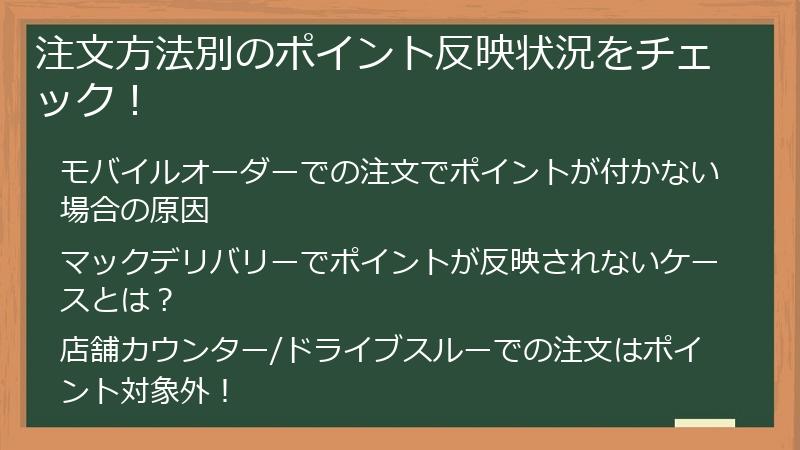 注文方法別のポイント反映状況をチェック！

モバイルオーダーでの注文でポイントが付かない場合の原因

マックデリバリーでポイントが反映されないケースとは？

店舗カウンター/ドライブスルーでの注文はポイント対象外！